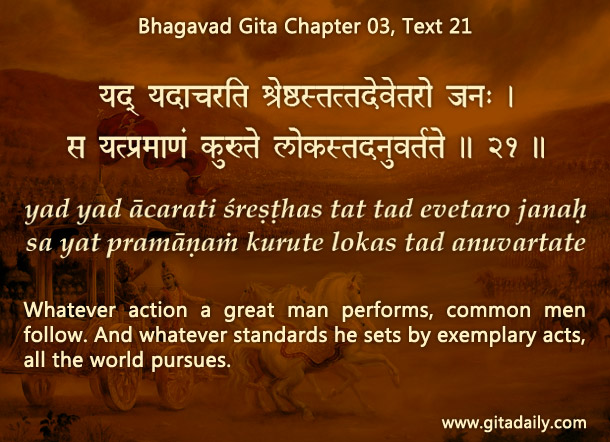 Bhagavad Gita Chapter 03, Text 21

यद् यदाचरति श्रेष्ठस्तत्तदेवेतरो जनः ।
स यत्प्रमाणं कुरुते लोकस्तदनुवर्तते ॥ २१ ॥

yad yad ācarati śreṣṭhas tat tad evetaro janaḥ
sa yat pramāṇaṁ kurute lokas tad anuvartate

Whatever action a great man performs, common men follow. And whatever standards he sets by exemplary acts, all the world pursues.

www.gitadaily.com